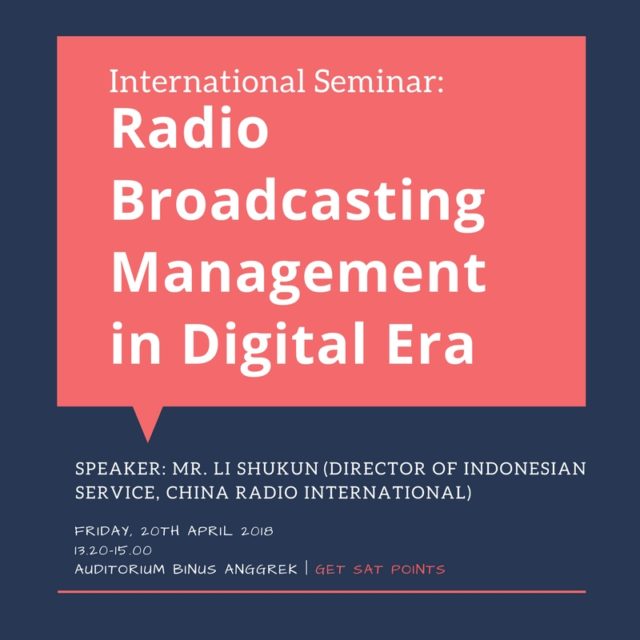 International Seminar:
Radio Broadcasting Management in Digital Era

SPEAKER: MR. LI SHUKUN (DIRECTOR OF INDONESIAN SERVICE, CHINA RADIO INTERNATIONAL)

FRIDAY, 20TH APRIL 2018
13.20-15.00
AUDITORIUM BINUS ANGGREK | GET SAT POINTS